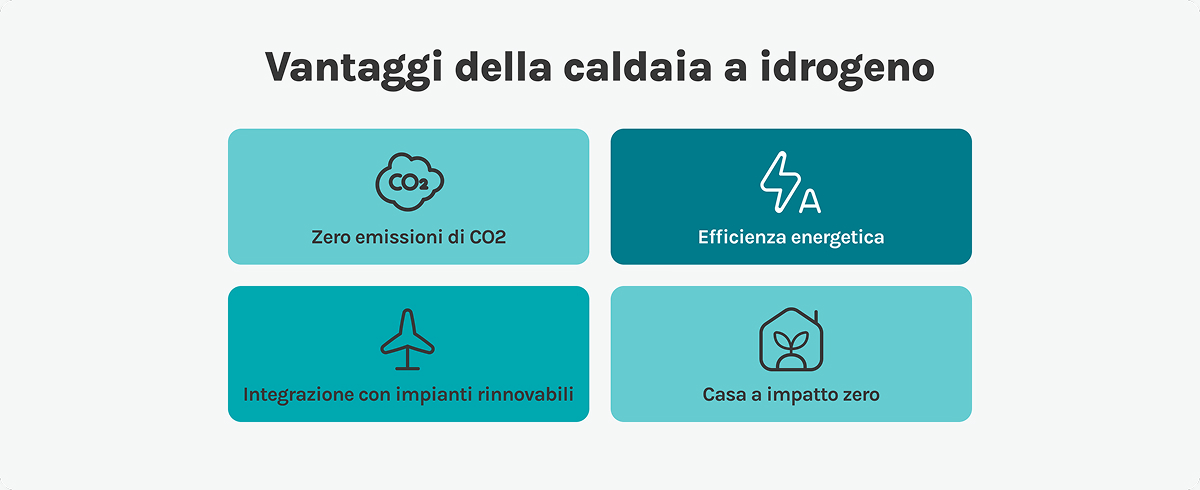 Vantaggi della caldaia a idrogeno

CO2

Zero emissioni di CO2

A

Efficienza energetica

Integrazione con impianti rinnovabili

Casa a impatto zero